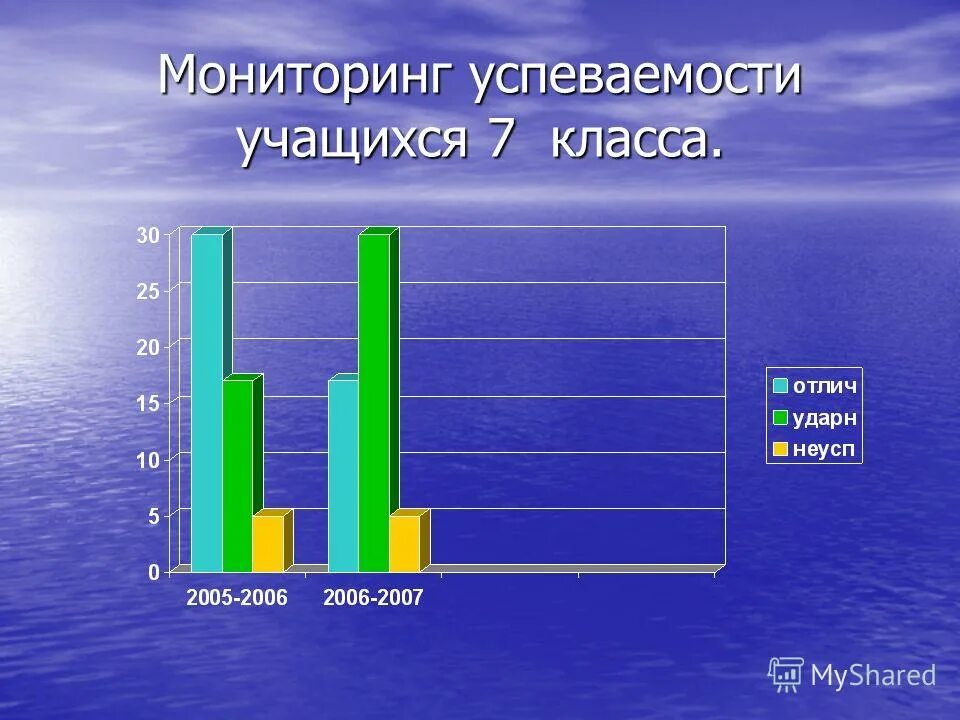 Мониторинг успеваемости учащихся 7 класса.

30
25
20
15
10
5
0

2005-2006
2006-2007

отлич
ударн
неусп

MyShared